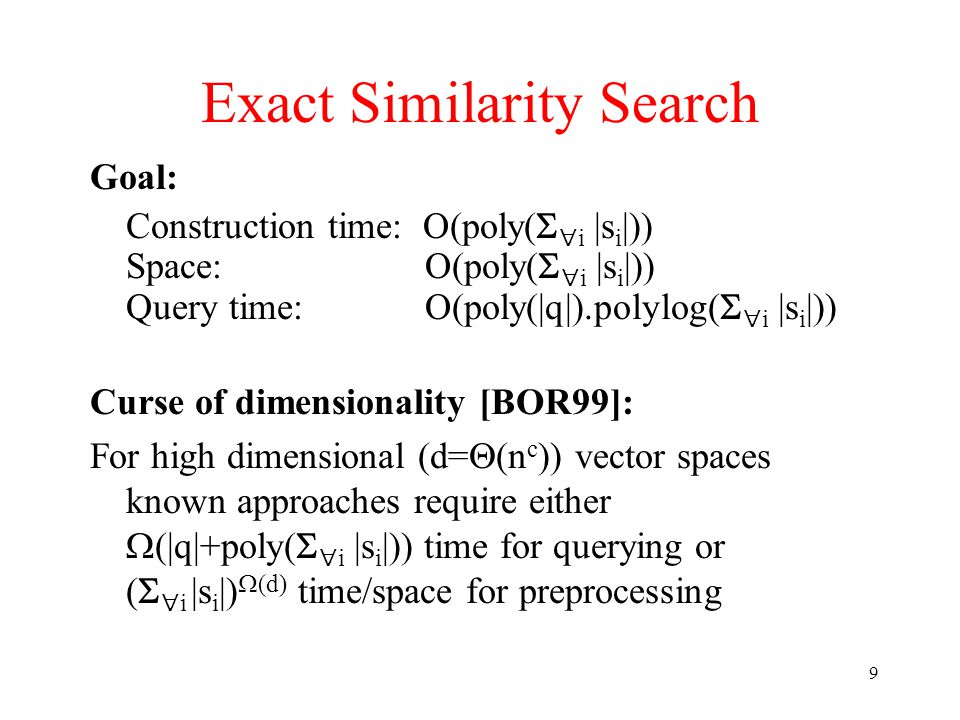 Exact Similarity Search

Goal:

Construction time: $O(poly(\Sigma_{\forall i} |s_i|))$
Space: $O(poly(\Sigma_{\forall i} |s_i|))$
Query time: $O(poly(|q|).polylog(\Sigma_{\forall i} |s_i|))$

Curse of dimensionality [BOR99]:

For high dimensional ($d=\Theta(n^c)$) vector spaces known approaches require either $\Omega(|q|+poly(\Sigma_{\forall i} |s_i|))$ time for querying or $(\Sigma_{\forall i} |s_i|)^{\Omega(d)}$ time/space for preprocessing

9